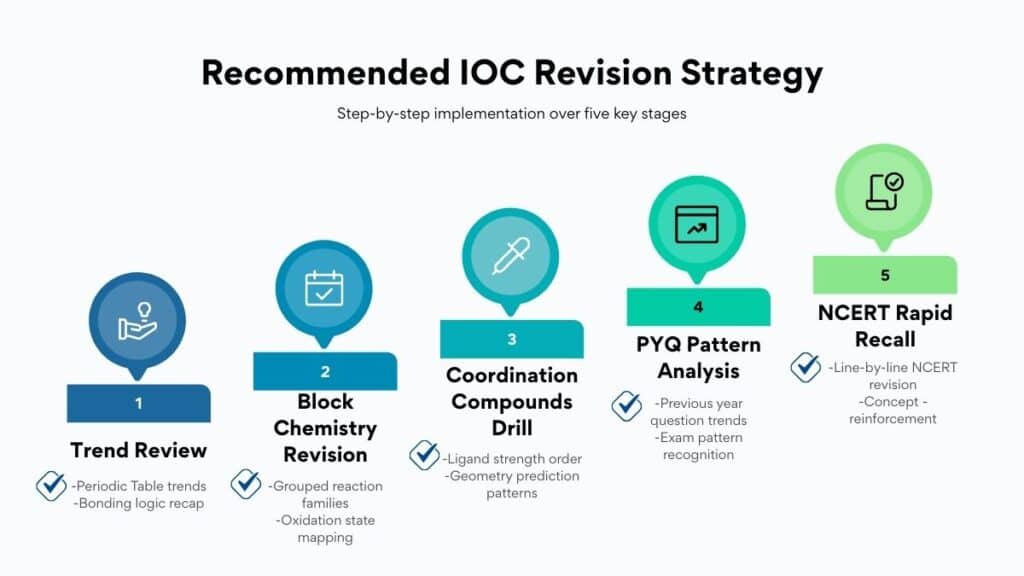 Recommended IOC Revision Strategy

Step-by-step implementation over five key stages

1

Trend Review

-Periodic Table trends
-Bonding logic recap

2

Block Chemistry Revision

-Grouped reaction families
-Oxidation state mapping

3

Coordination Compounds Drill

-Ligand strength order
-Geometry prediction patterns

4

PYQ Pattern Analysis

-Previous year question trends
-Exam pattern recognition

5

NCERT Rapid Recall

-Line-by-line NCERT revision
-Concept - reinforcement